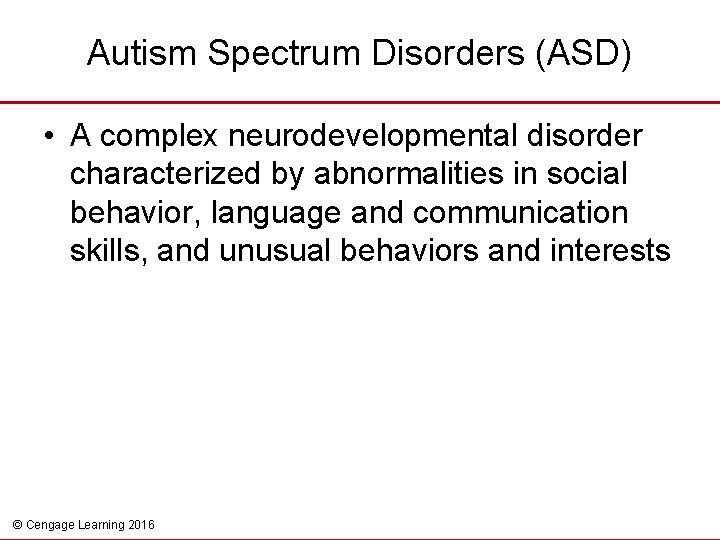 Autism Spectrum Disorders (ASD)

• A complex neurodevelopmental disorder characterized by abnormalities in social behavior, language and communication skills, and unusual behaviors and interests

© Cengage Learning 2016